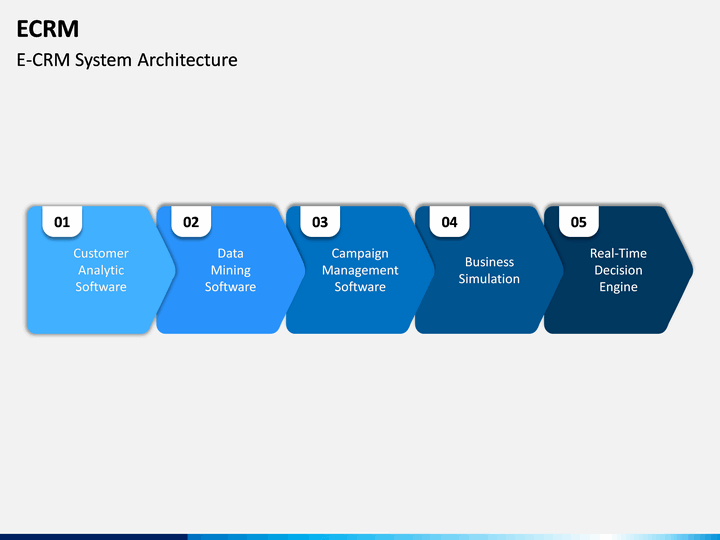 ECRM

E-CRM System Architecture

01
Customer Analytic Software

02
Data Mining Software

03
Campaign Management Software

04
Business Simulation

05
Real-Time Decision Engine